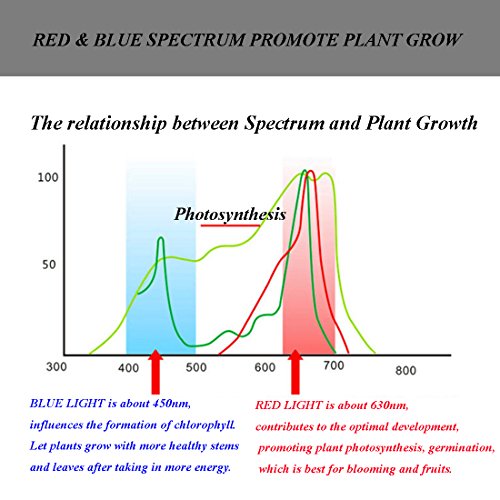 RED & BLUE SPECTRUM PROMOTE PLANT GROW

The relationship between Spectrum and Plant Growth

100

50

Photosynthesis

300

400

500

600

700

800

BLUE LIGHT is about 450nm, influences the formation of chlorophyll. Let plants grow with more healthy stems and leaves after taking in more energy.

RED LIGHT is about 630nm, contributes to the optimal development, promoting plant photosynthesis, germination, which is best for blooming and fruits.